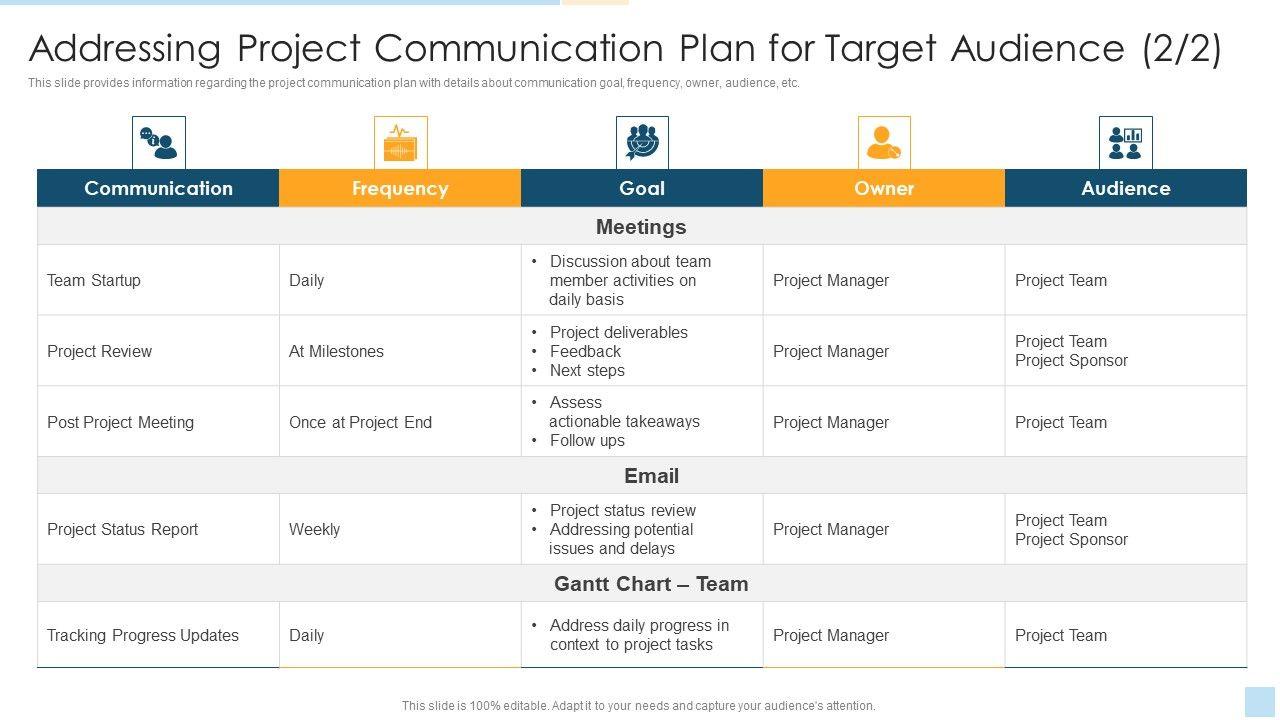 Addressing Project Communication Plan for Target Audience (2/2)

This slide provides information regarding the project communication plan with details about communication goal, frequency, owner, audience, etc.

| Communication | Frequency | Goal | Owner | Audience |
|---|---|---|---|---|
| Meetings | | | | |
| Team Startup | Daily | • Discussion about team member activities on daily basis | Project Manager | Project Team |
| Project Review | At Milestones | • Project deliverables • Feedback • Next steps | Project Manager | Project Team Project Sponsor |
| Post Project Meeting | Once at Project End | • Assess actionable takeaways • Follow ups | Project Manager | Project Team |
| Email | | | | |
| Project Status Report | Weekly | • Project status review • Addressing potential issues and delays | Project Manager | Project Team Project Sponsor |
| Gantt Chart – Team | | | | |
| Tracking Progress Updates | Daily | • Address daily progress in context to project tasks | Project Manager | Project Team |

This slide is 100% editable. Adapt it to your needs and capture your audience's attention.